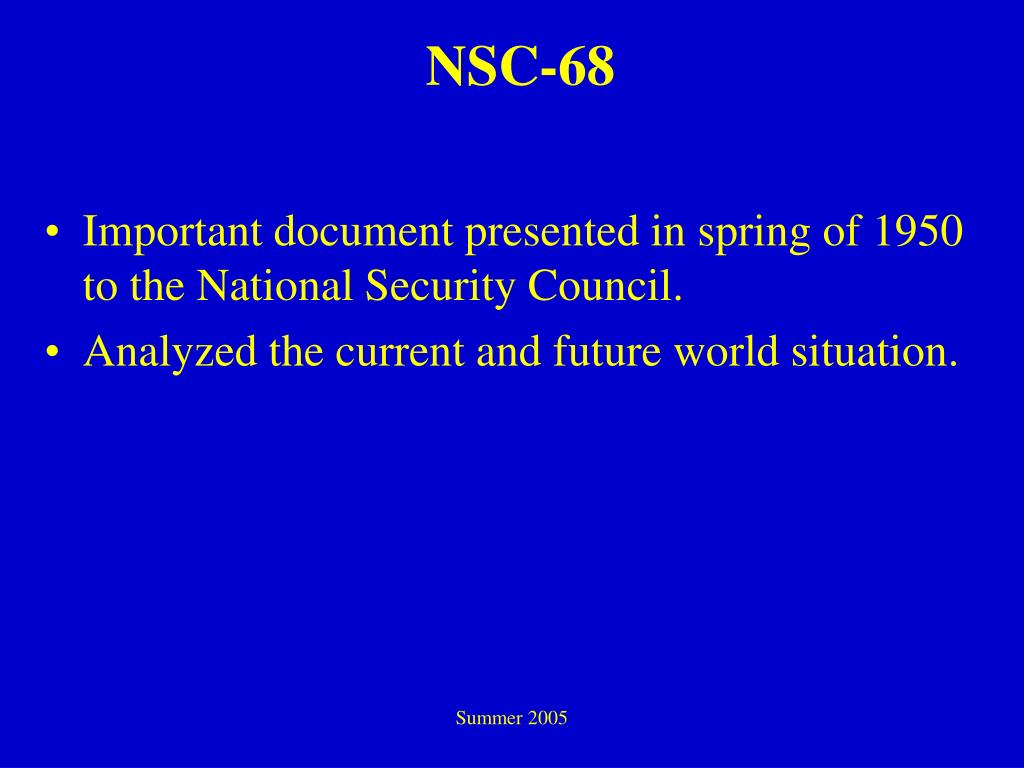 NSC-68

• Important document presented in spring of 1950 to the National Security Council.
• Analyzed the current and future world situation.

Summer 2005